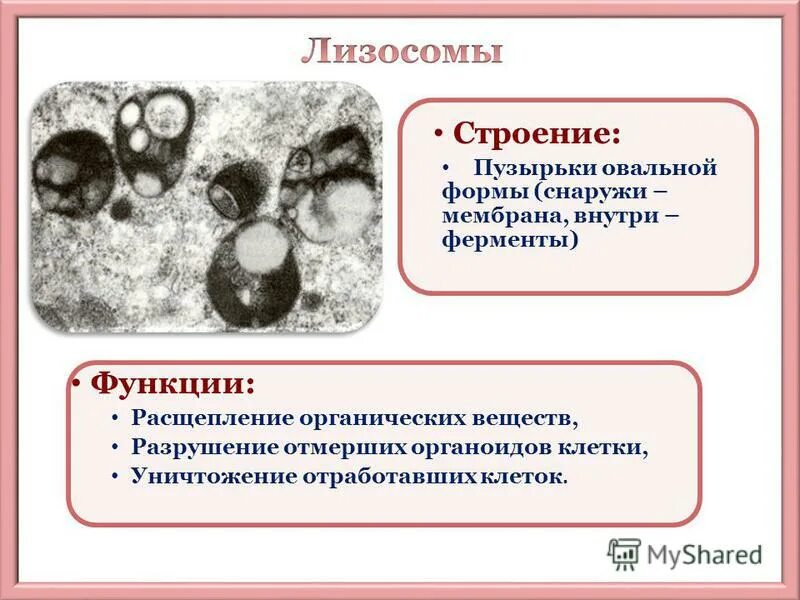 Лизосомы

• Строение:

• Пузырьки овальной формы (снаружи – мембрана, внутри – ферменты)

• Функции:

• Расщепление органических веществ,
• Разрушение отмерших органоидов клетки,
• Уничтожение отработавших клеток.

MyShared